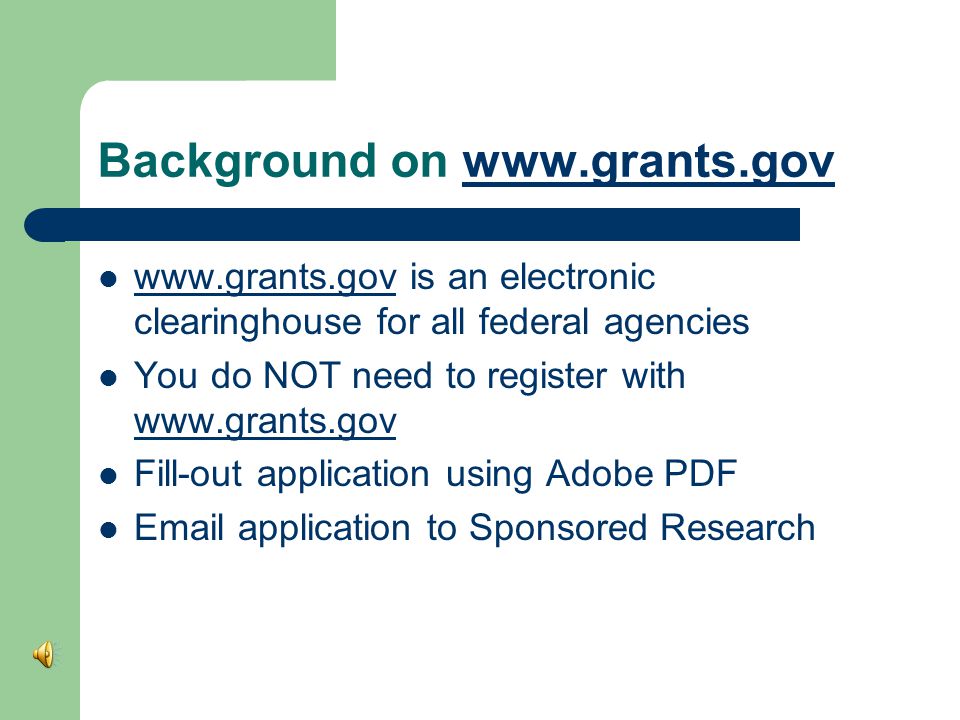 Background on www.grants.gov

- www.grants.gov is an electronic clearinghouse for all federal agencies
- You do NOT need to register with www.grants.gov
- Fill-out application using Adobe PDF
- Email application to Sponsored Research